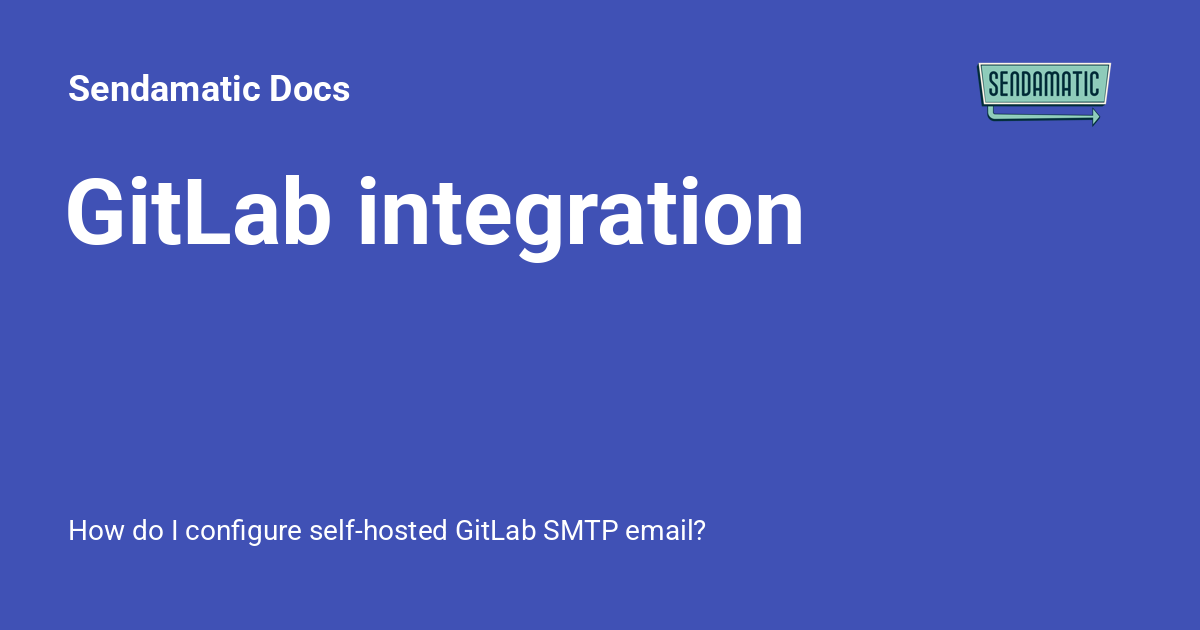 Sendamatic Docs

SENDAMATIC

GitLab integration

How do I configure self-hosted GitLab SMTP email?